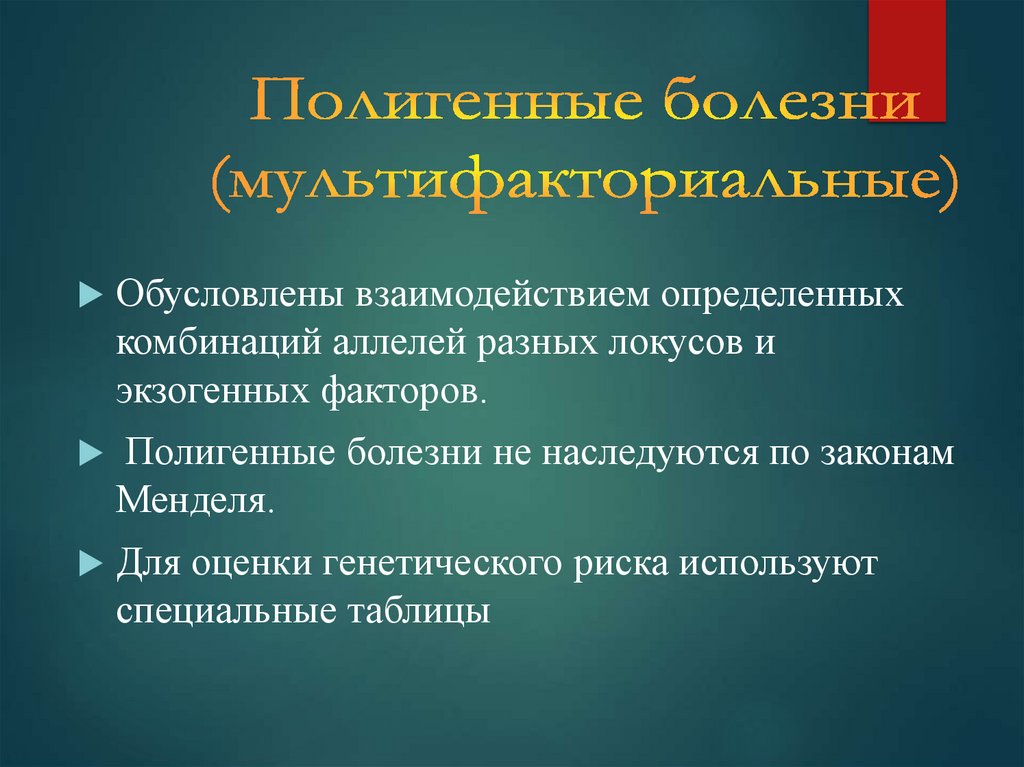 Полигенные болезни (мультифакториальные)

Обусловлены взаимодействием определенных комбинаций аллелей разных локусов и экзогенных факторов.

Полигенные болезни не наследуются по законам Менделя.

Для оценки генетического риска используют специальные таблицы